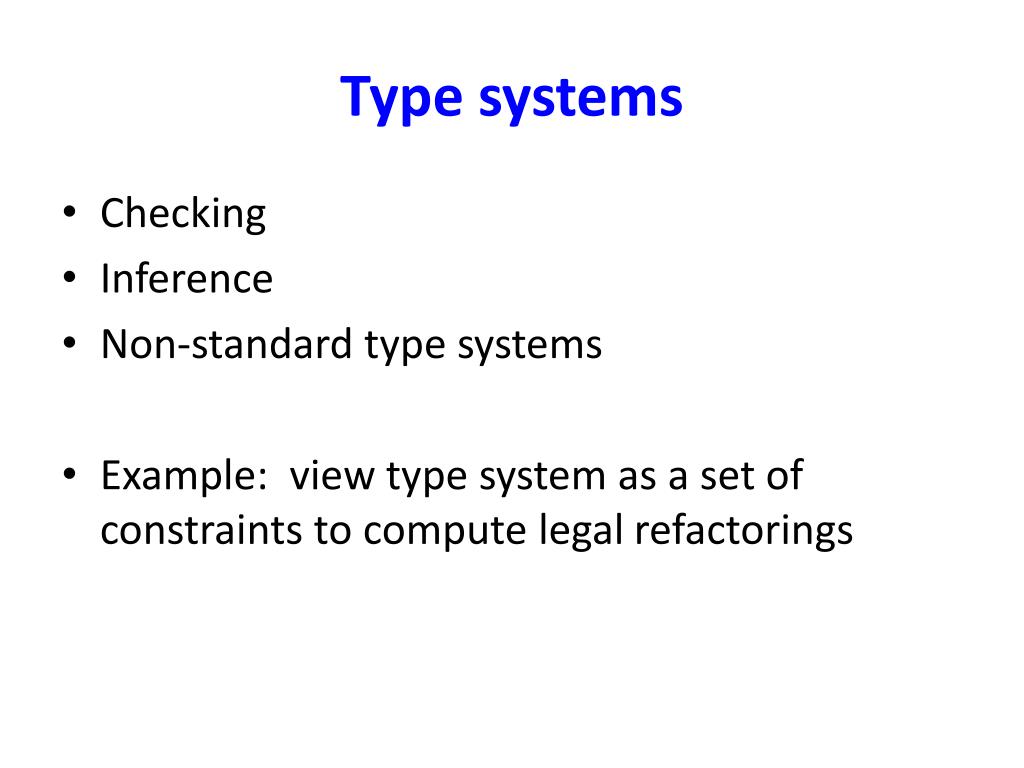 Type systems

• Checking
• Inference
• Non-standard type systems

• Example: view type system as a set of constraints to compute legal refactorings